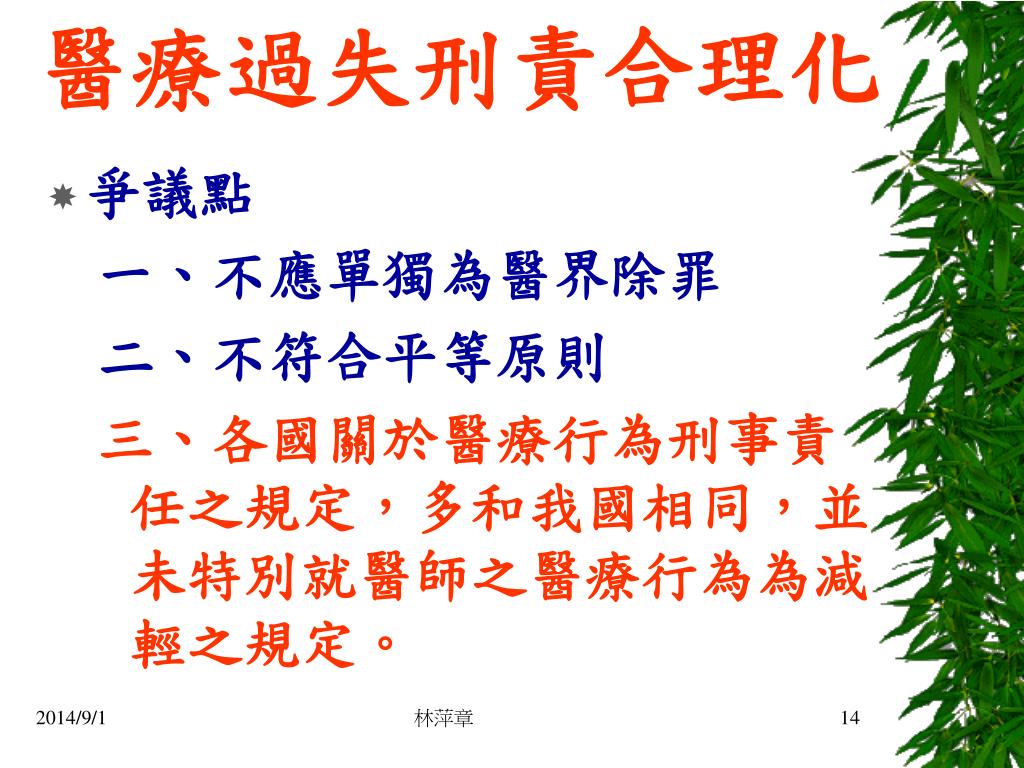 醫療過失刑責合理化

爭議點

一、不應單獨為醫界除罪

二、不符合平等原則

三、各國關於醫療行為刑事責任之規定，多和我國相同，並未特別就醫師之醫療行為為減輕之規定。

2014/9/1

林萍章

14